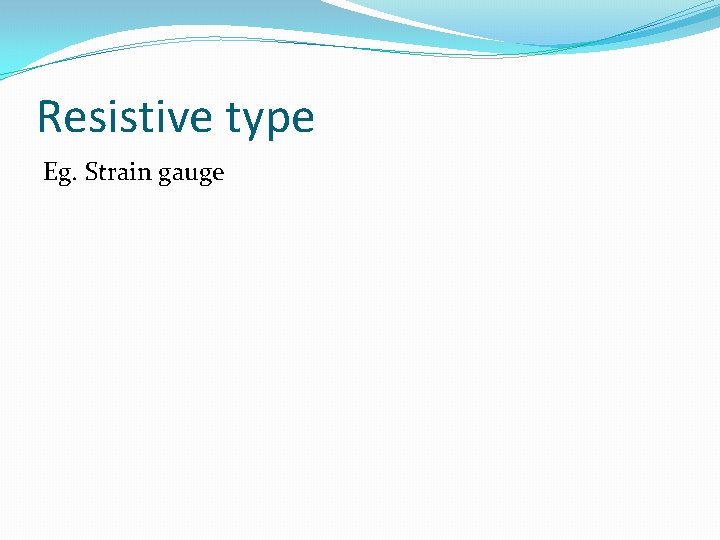 Resistive type

Eg. Strain gauge